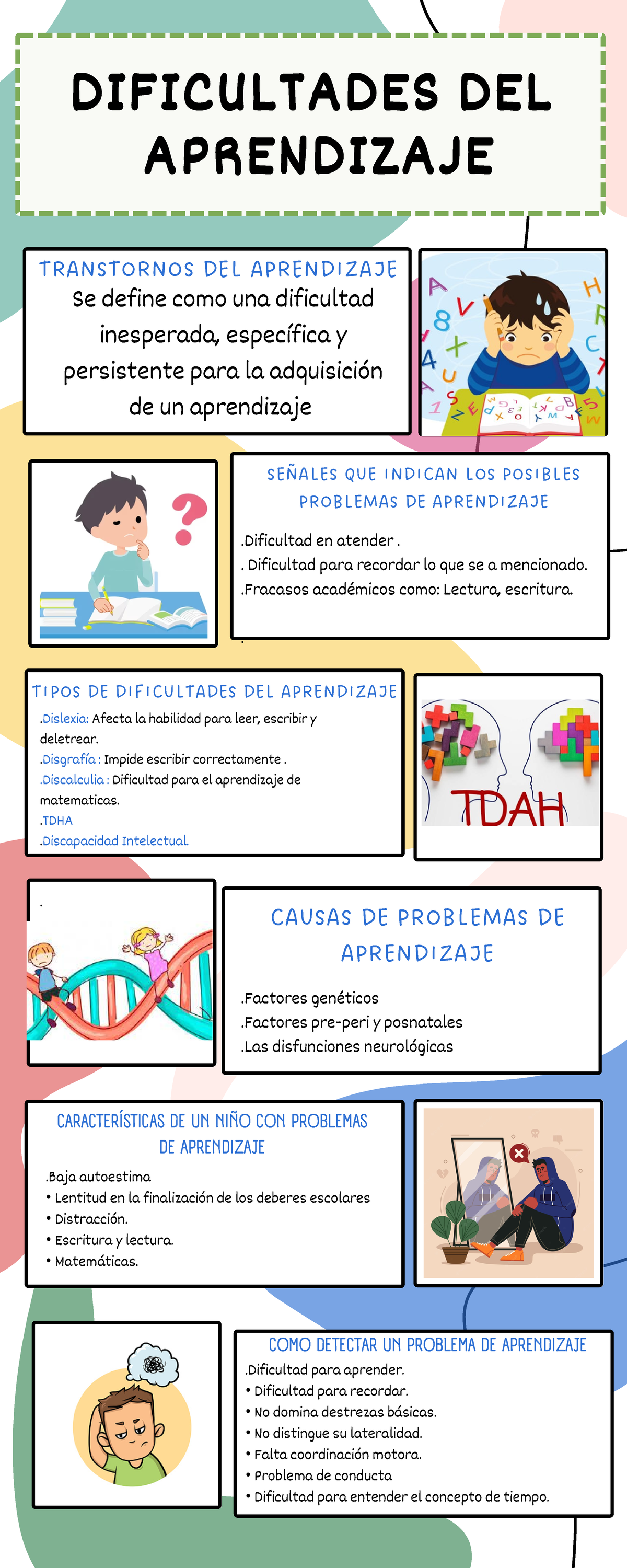 DIFICULTADES DEL APRENDIZAJE

TRANSTORNOS DEL APRENDIZAJE
Se define como una dificultad inesperada, específica y persistente para la adquisición de un aprendizaje

SEÑALES QUE INDICAN LOS POSIBLES PROBLEMAS DE APRENDIZAJE

.Dificultad en atender .
. Dificultad para recordar lo que se a mencionado.
.Fracasos académicos como: Lectura, escritura.

TIPOS DE DIFICULTADES DEL APRENDIZAJE
.Dislexia: Afecta la habilidad para leer, escribir y deletrear.
.Disgrafía : Impide escribir correctamente .
.Discalculia : Dificultad para el aprendizaje de matematicas.
.TDHA
.Discapacidad Intelectual.

TDAH

CAUSAS DE PROBLEMAS DE APRENDIZAJE

.Factores genéticos
.Factores pre-peri y posnatales
.Las disfunciones neurológicas

CARACTERÍSTICAS DE UN NIÑO CON PROBLEMAS DE APRENDIZAJE
.Baja autoestima
• Lentitud en la finalización de los deberes escolares
• Distracción.
• Escritura y lectura.
• Matemáticas.

COMO DETECTAR UN PROBLEMA DE APRENDIZAJE
.Dificultad para aprender.
• Dificultad para recordar.
• No domina destrezas básicas.
• No distingue su lateralidad.
• Falta coordinación motora.
• Problema de conducta
• Dificultad para entender el concepto de tiempo.